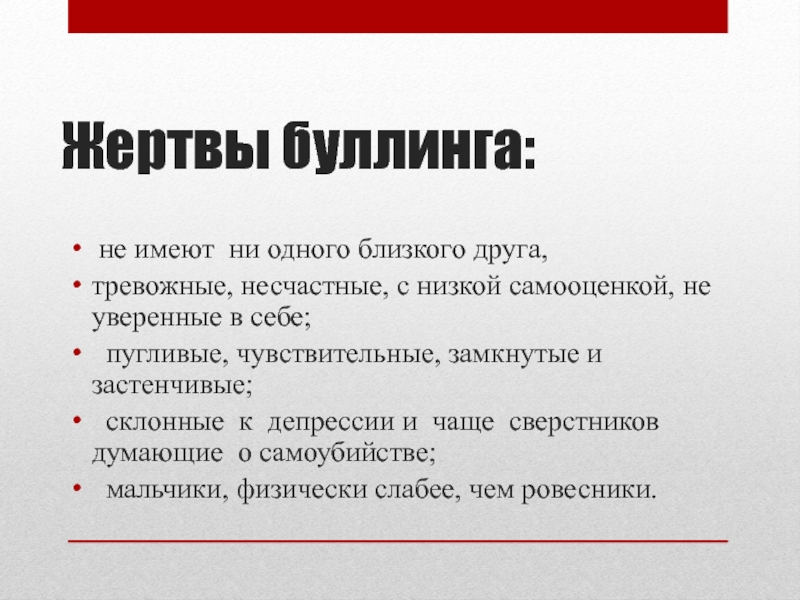 Жертвы буллинга:

• не имеют ни одного близкого друга,
• тревожные, несчастные, с низкой самооценкой, не уверенные в себе;
• пугливые, чувствительные, замкнутые и застенчивые;
• склонные к депрессии и чаще сверстников думающие о самоубийстве;
• мальчики, физически слабее, чем ровесники.